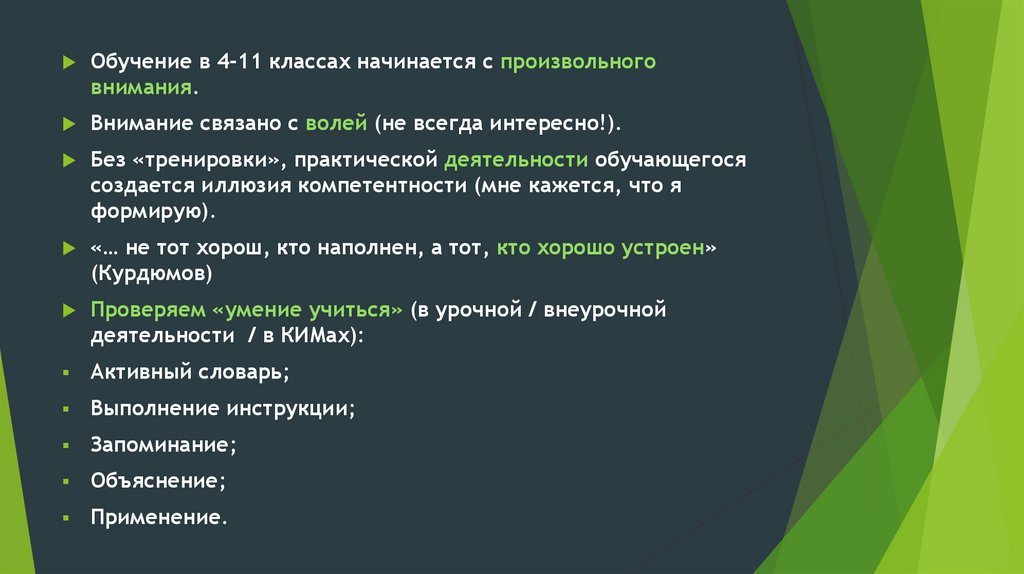 Обучение в 4-11 классах начинается с произвольного внимания.

Внимание связано с волей (не всегда интересно!).

Без «тренировки», практической деятельности обучающегося создается иллюзия компетентности (мне кажется, что я формирую).

«… не тот хорош, кто наполнен, а тот, кто хорошо устроен» (Курдюмов)

Проверяем «умение учиться» (в урочной / внеурочной деятельности / в КИМах):

Активный словарь;

Выполнение инструкции;

Запоминание;

Объяснение;

Применение.